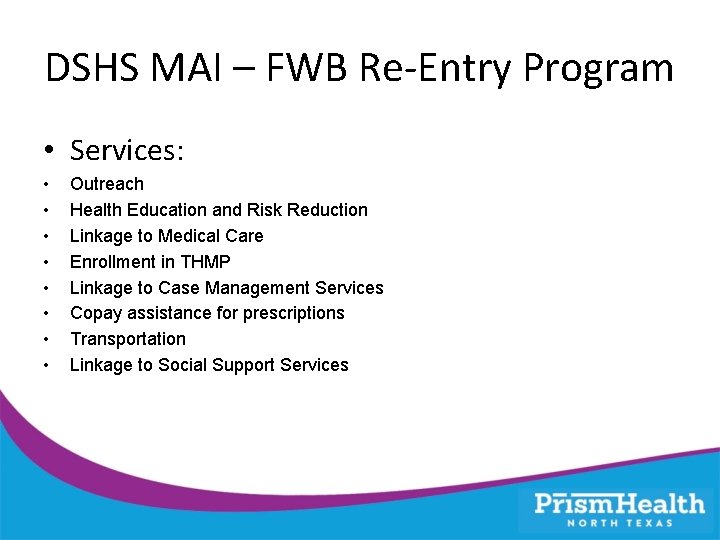 DSHS MAI – FWB Re-Entry Program

• Services:
• Outreach
• Health Education and Risk Reduction
• Linkage to Medical Care
• Enrollment in THMP
• Linkage to Case Management Services
• Copay assistance for prescriptions
• Transportation
• Linkage to Social Support Services

PrismHealth
NORTH TEXAS